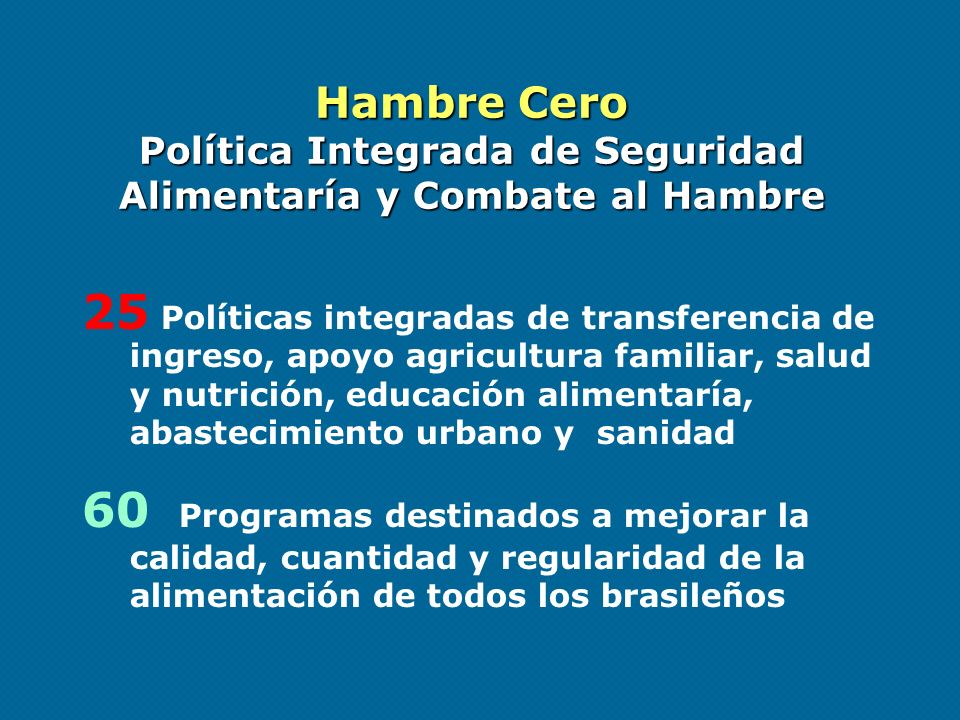 Hambre Cero
Política Integrada de Seguridad Alimentaría y Combate al Hambre

25 Políticas integradas de transferencia de ingreso, apoyo agricultura familiar, salud y nutrición, educación alimentaría, abastecimiento urbano y sanidad

60 Programas destinados a mejorar la calidad, cuantidad y regularidad de la alimentación de todos los brasileños